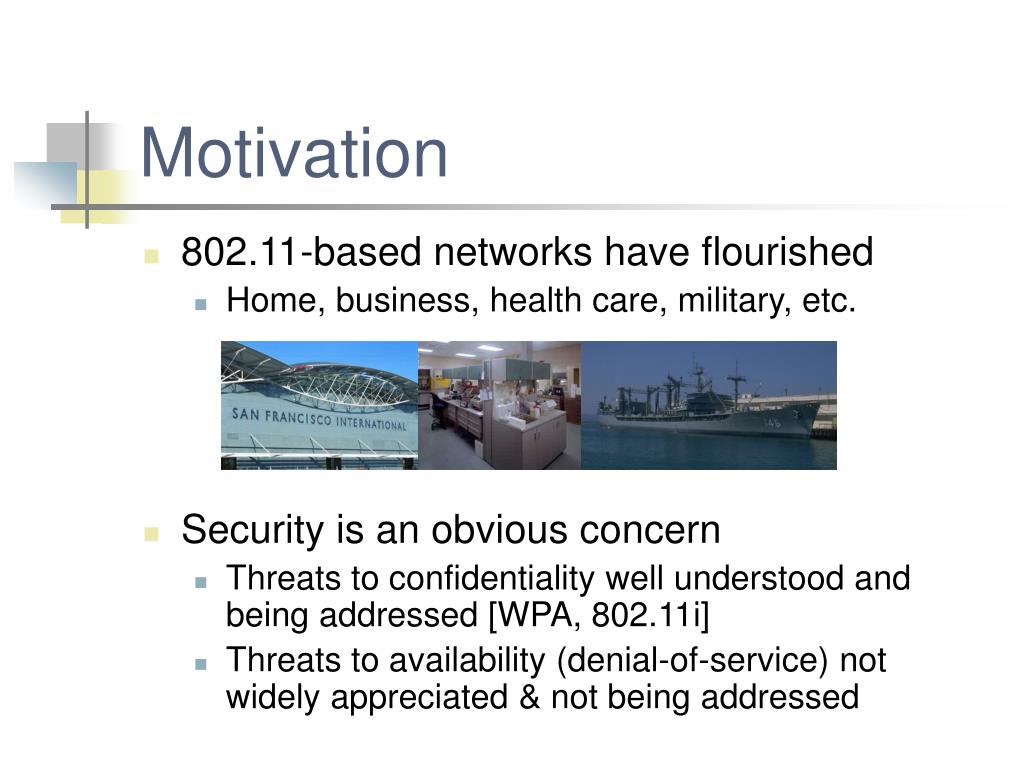 Motivation

802.11-based networks have flourished
Home, business, health care, military, etc.

SAN FRANCISCO INTERNATIONAL

Security is an obvious concern
Threats to confidentiality well understood and being addressed [WPA, 802.11i]
Threats to availability (denial-of-service) not widely appreciated & not being addressed